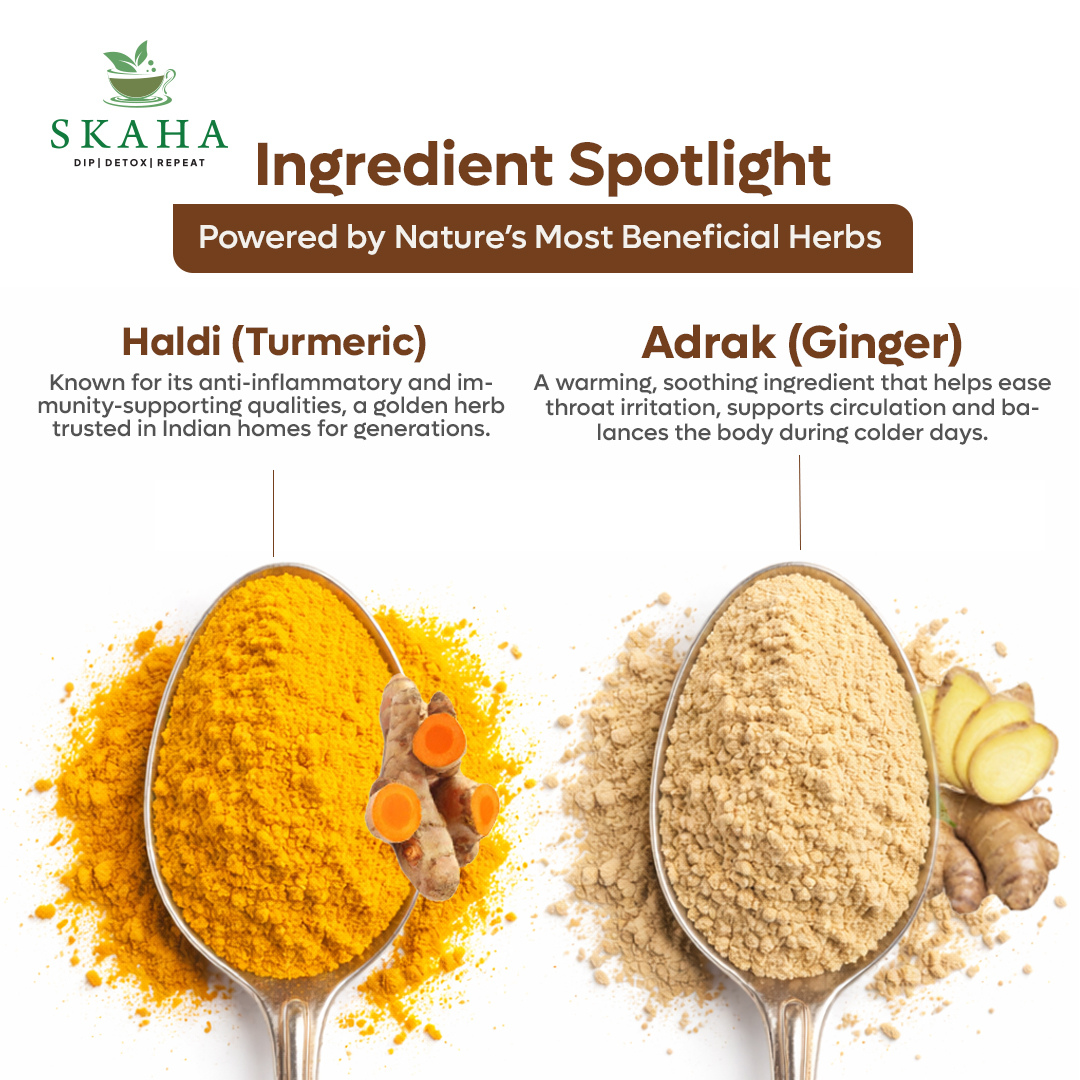 SKAHA
DIP| DETOX| REPEAT

Ingredient Spotlight

Powered by Nature's Most Beneficial Herbs

Haldi (Turmeric)

Known for its anti-inflammatory and immunity-supporting qualities, a golden herb trusted in Indian homes for generations.

Adrak (Ginger)

A warming, soothing ingredient that helps ease throat irritation, supports circulation and balances the body during colder days.